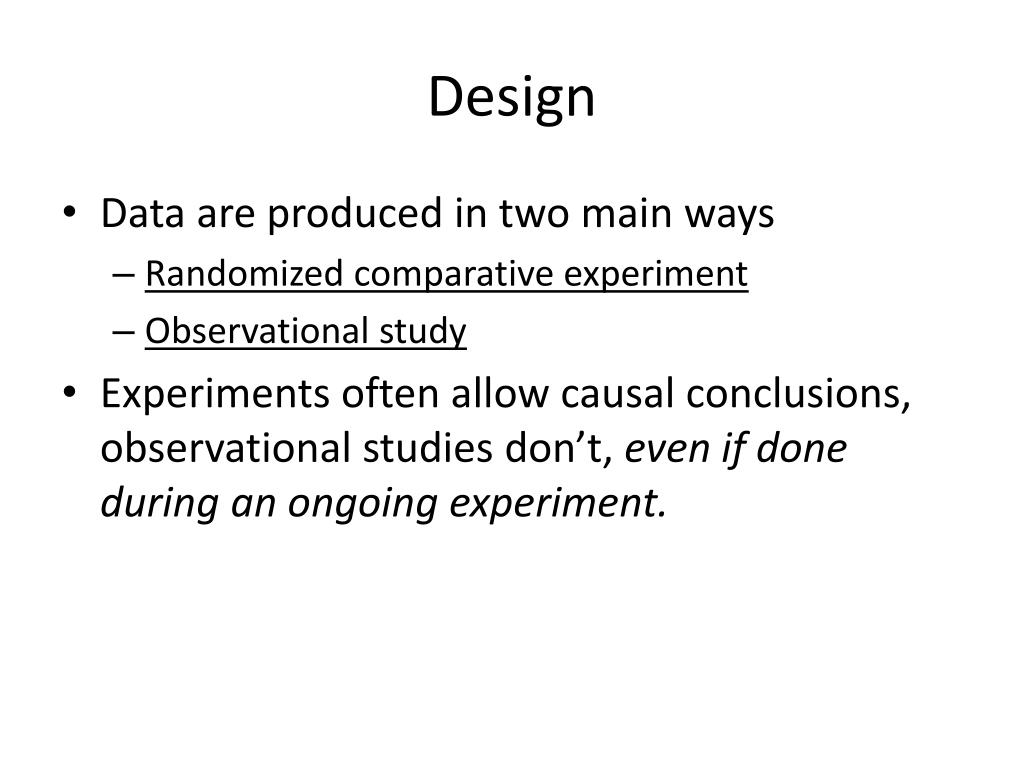 Design

• Data are produced in two main ways
  – Randomized comparative experiment
  – Observational study
• Experiments often allow causal conclusions, observational studies don’t, even if done during an ongoing experiment.